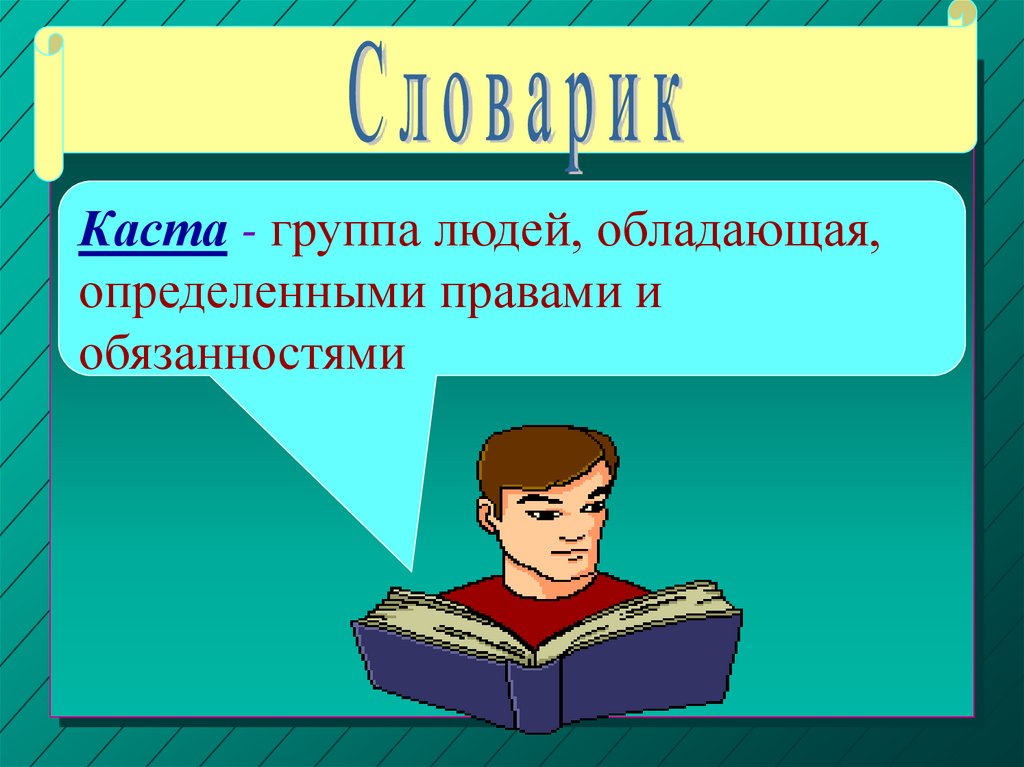 Словарик

Каста - группа людей, обладающая, определенными правами и обязанностями